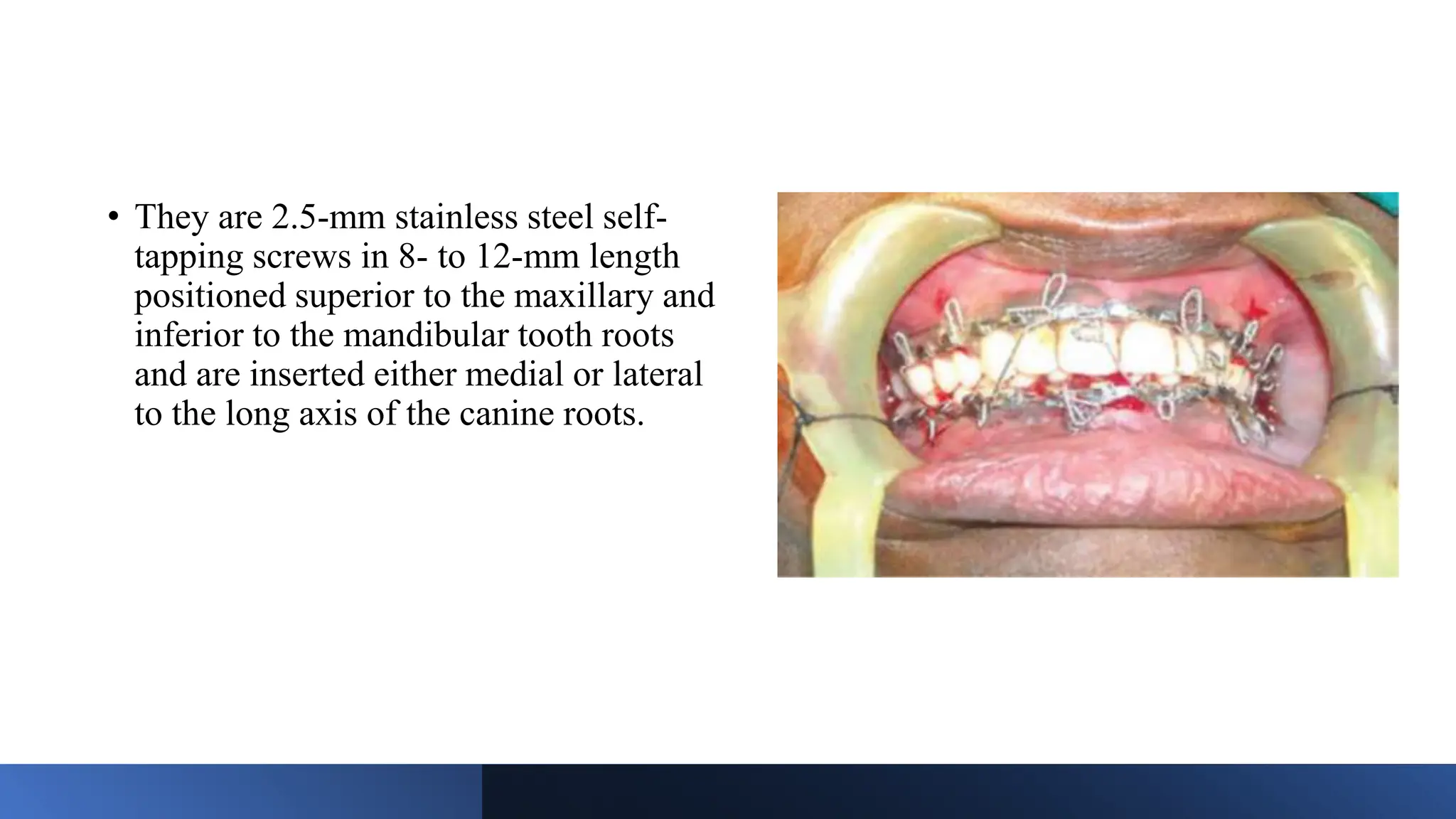 • They are 2.5-mm stainless steel self-tapping screws in 8- to 12-mm length positioned superior to the maxillary and inferior to the mandibular tooth roots and are inserted either medial or lateral to the long axis of the canine roots.